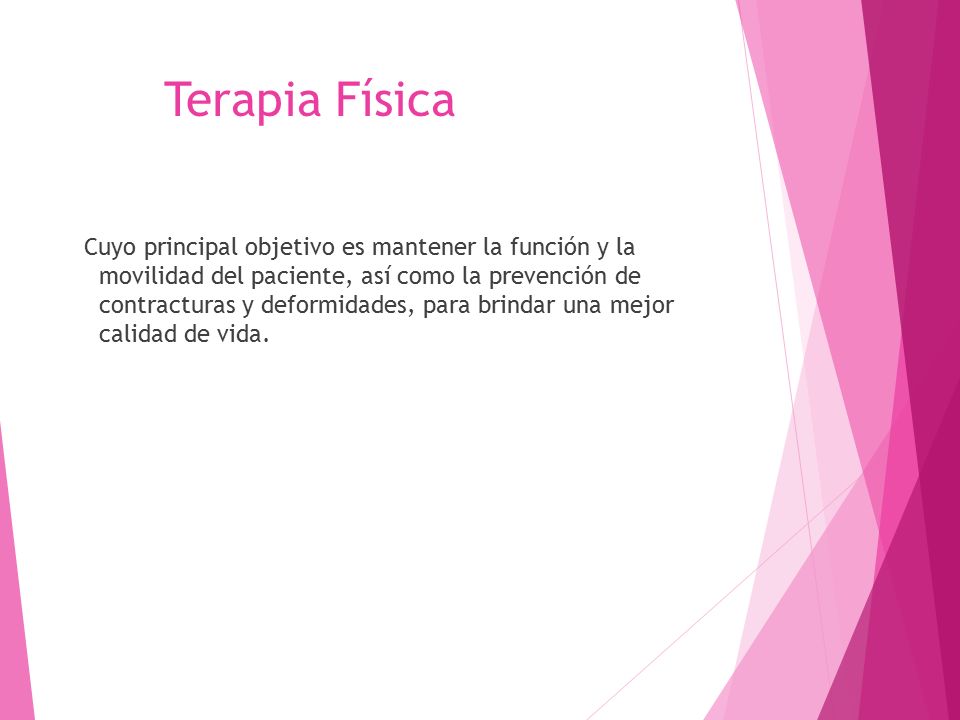 Terapia Física

Cuyo principal objetivo es mantener la función y la movilidad del paciente, así como la prevención de contracturas y deformidades, para brindar una mejor calidad de vida.